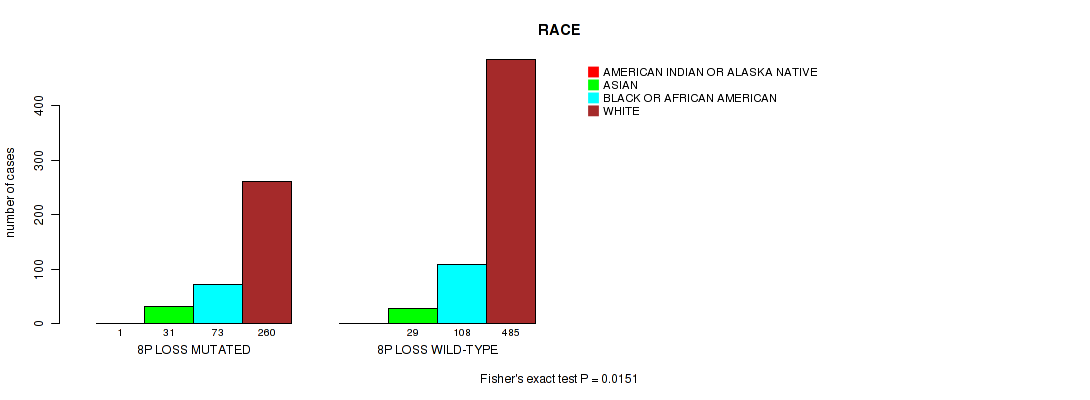 RACE

AMERICAN INDIAN OR ALASKA NATIVE
ASIAN
BLACK OR AFRICAN AMERICAN
WHITE

number of cases

0
100
200
300
400

1 31 73 260
8P LOSS MUTATED

29 108 485
8P LOSS WILD-TYPE

Fisher's exact test P = 0.0151